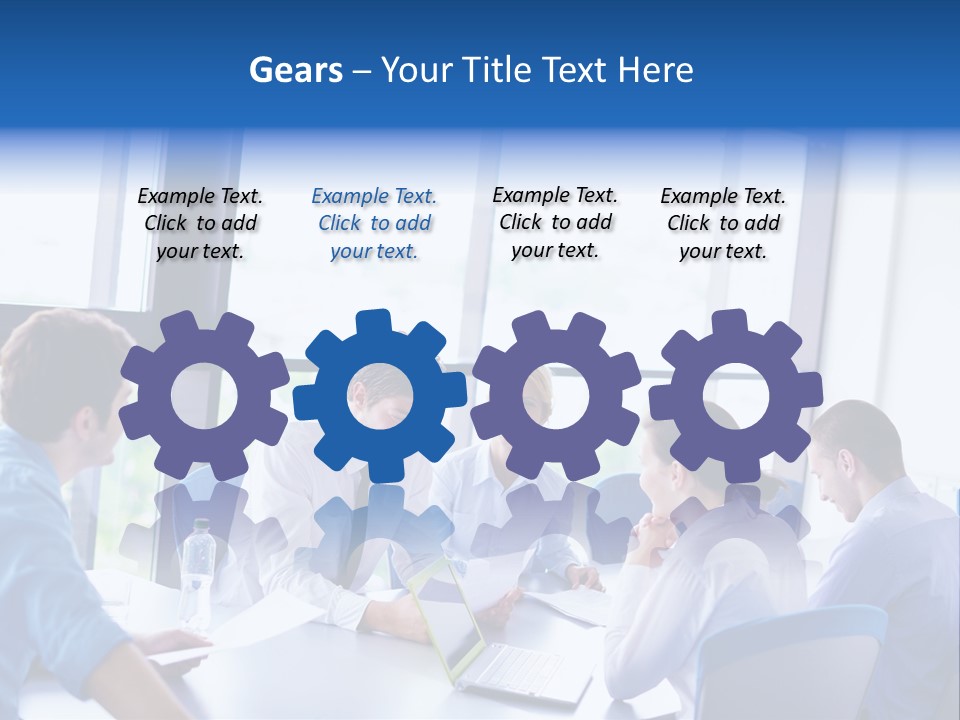 Gears – Your Title Text Here

Example Text. Click to add your text.

Example Text. Click to add your text.

Example Text. Click to add your text.

Example Text. Click to add your text.